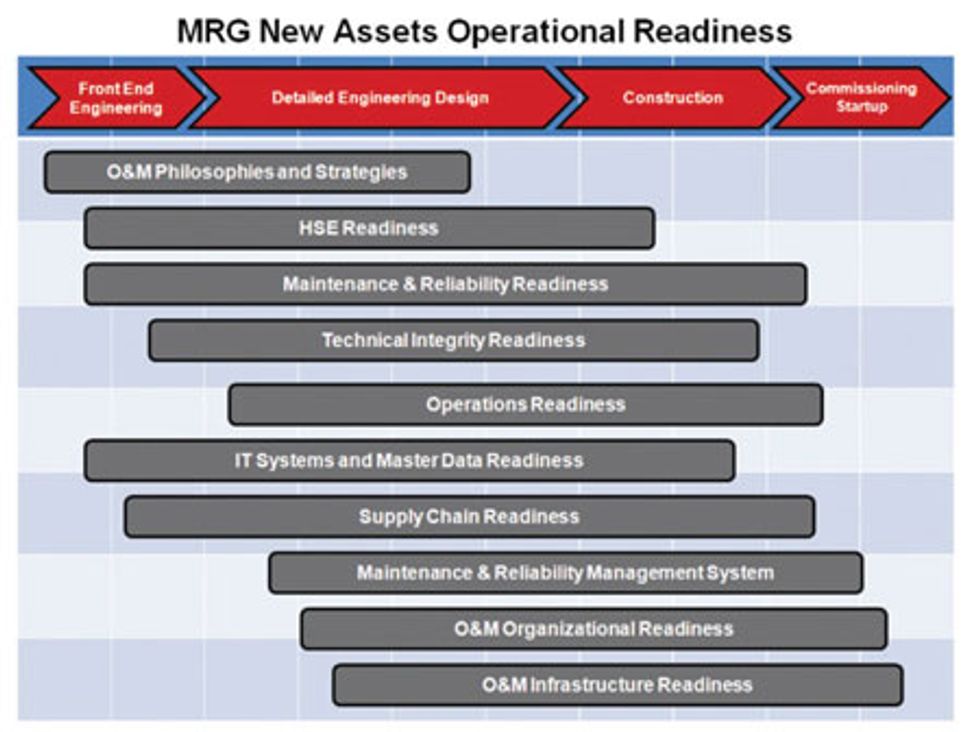 MRG New Assets Operational Readiness

Front End Engineering

Detailed Engineering Design

Construction

Commissioning Startup

O&M Philosophies and Strategies

HSE Readiness

Maintenance & Reliability Readiness

Technical Integrity Readiness

Operations Readiness

IT Systems and Master Data Readiness

Supply Chain Readiness

Maintenance & Reliability Management System

O&M Organizational Readiness

O&M Infrastructure Readiness